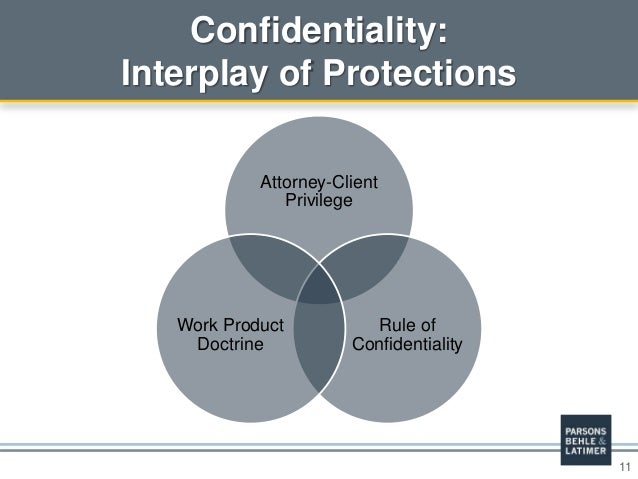 Confidentiality:
Interplay of Protections

Attorney-Client Privilege

Work Product Doctrine

Rule of Confidentiality

PARSONS
BEHLE &
LATIMER

11